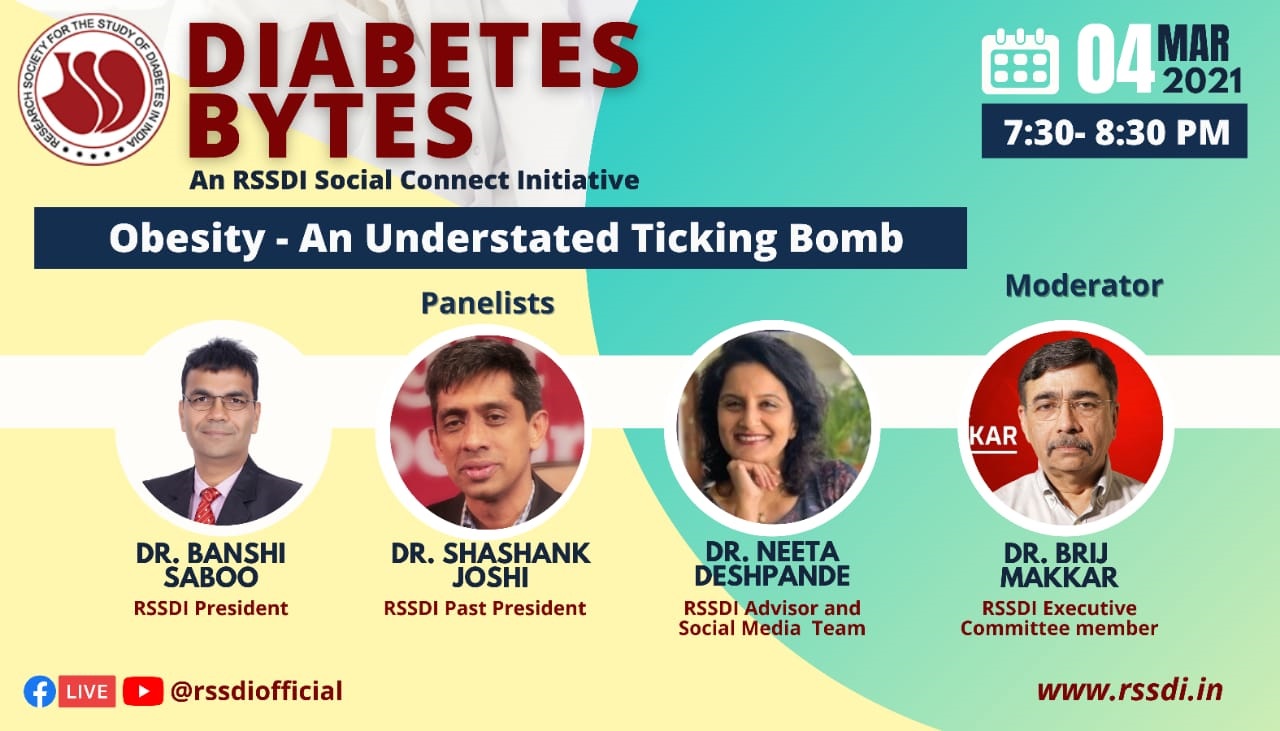 RESEARCH SOCIETY FOR THE STUDY OF DIABETES IN INDIA

DIABETES BYTES

An RSSDI Social Connect Initiative

04 MAR 2021

7:30- 8:30 PM

Obesity - An Understated Ticking Bomb

Panelists

Moderator

KAR

DR. BANSHI SABOO
RSSDI President

DR. SHASHANK JOSHI
RSSDI Past President

DR. NEETA DESHPANDE
RSSDI Advisor and Social Media Team

DR. BRIJ MAKKAR
RSSDI Executive Committee member

LIVE @rssdiofficial

www.rssdi.in